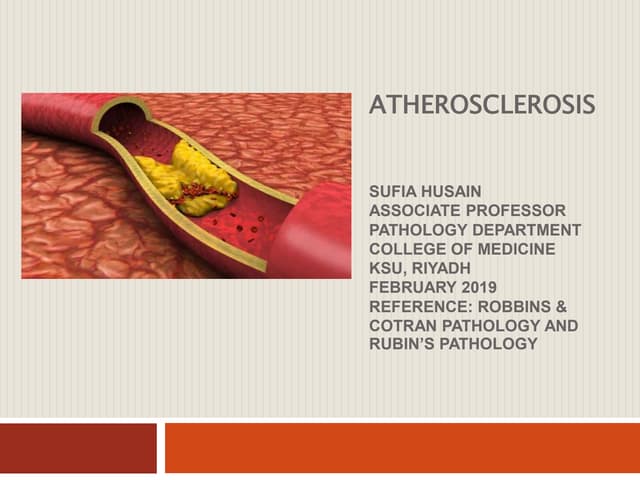 ATHEROSCLEROSIS

SUFIA HUSAIN
ASSOCIATE PROFESSOR
PATHOLOGY DEPARTMENT
COLLEGE OF MEDICINE
KSU, RIYADH
FEBRUARY 2019
REFERENCE: ROBBINS & COTRAN PATHOLOGY AND RUBIN'S PATHOLOGY